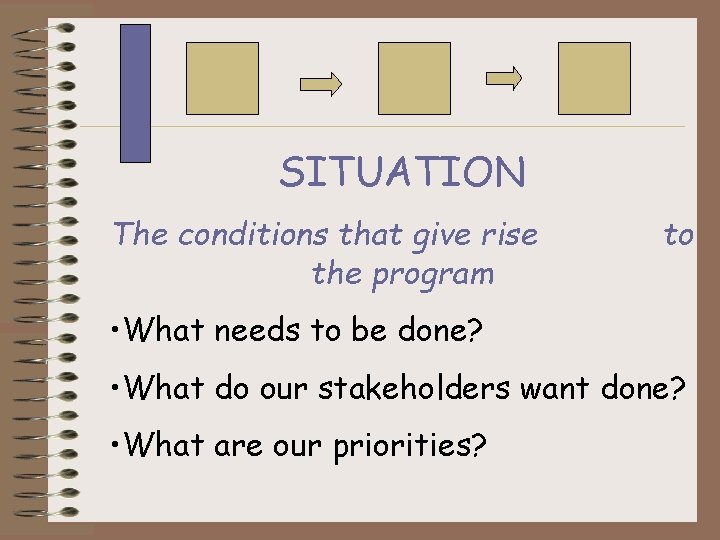 SITUATION

The conditions that give rise to the program

•What needs to be done?

•What do our stakeholders want done?

•What are our priorities?